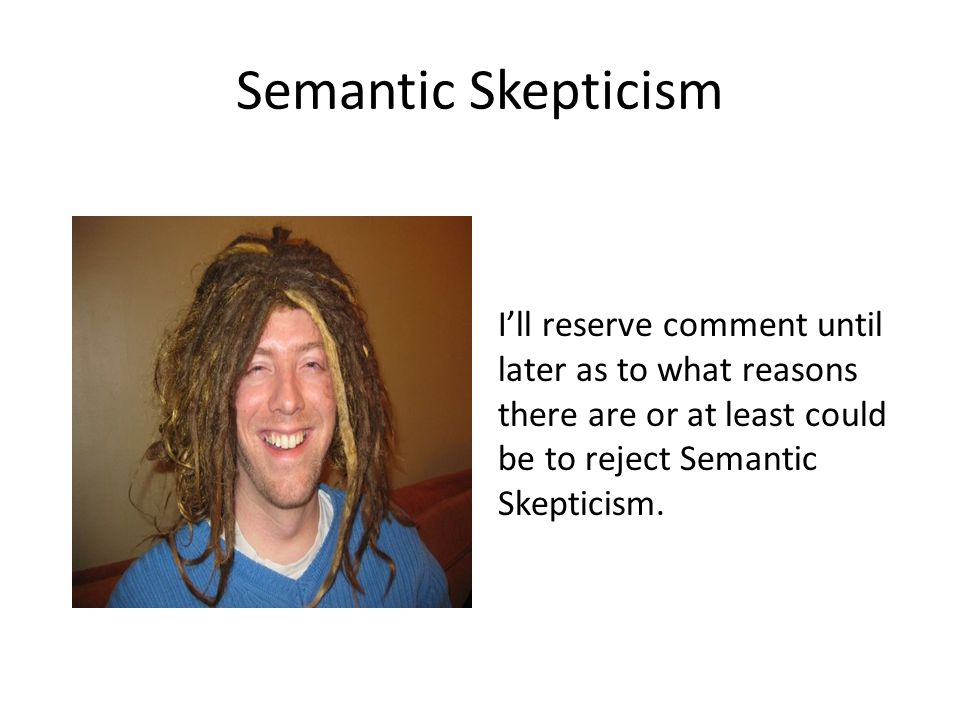 Semantic Skepticism

I’ll reserve comment until later as to what reasons there are or at least could be to reject Semantic Skepticism.